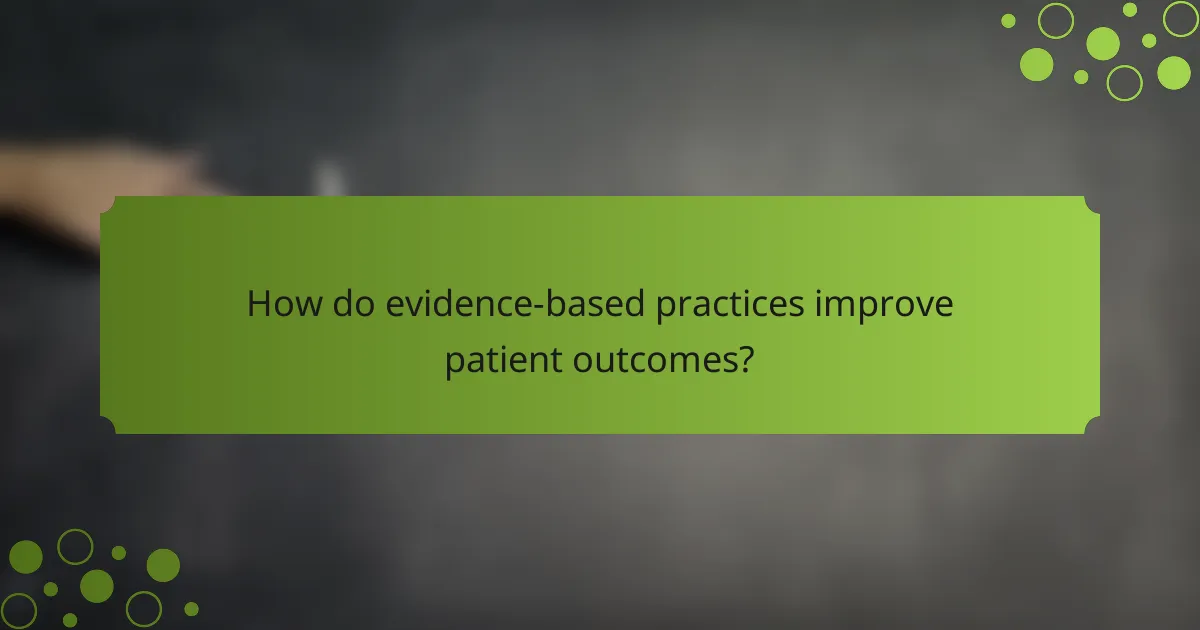 How do evidence-based practices improve patient outcomes?